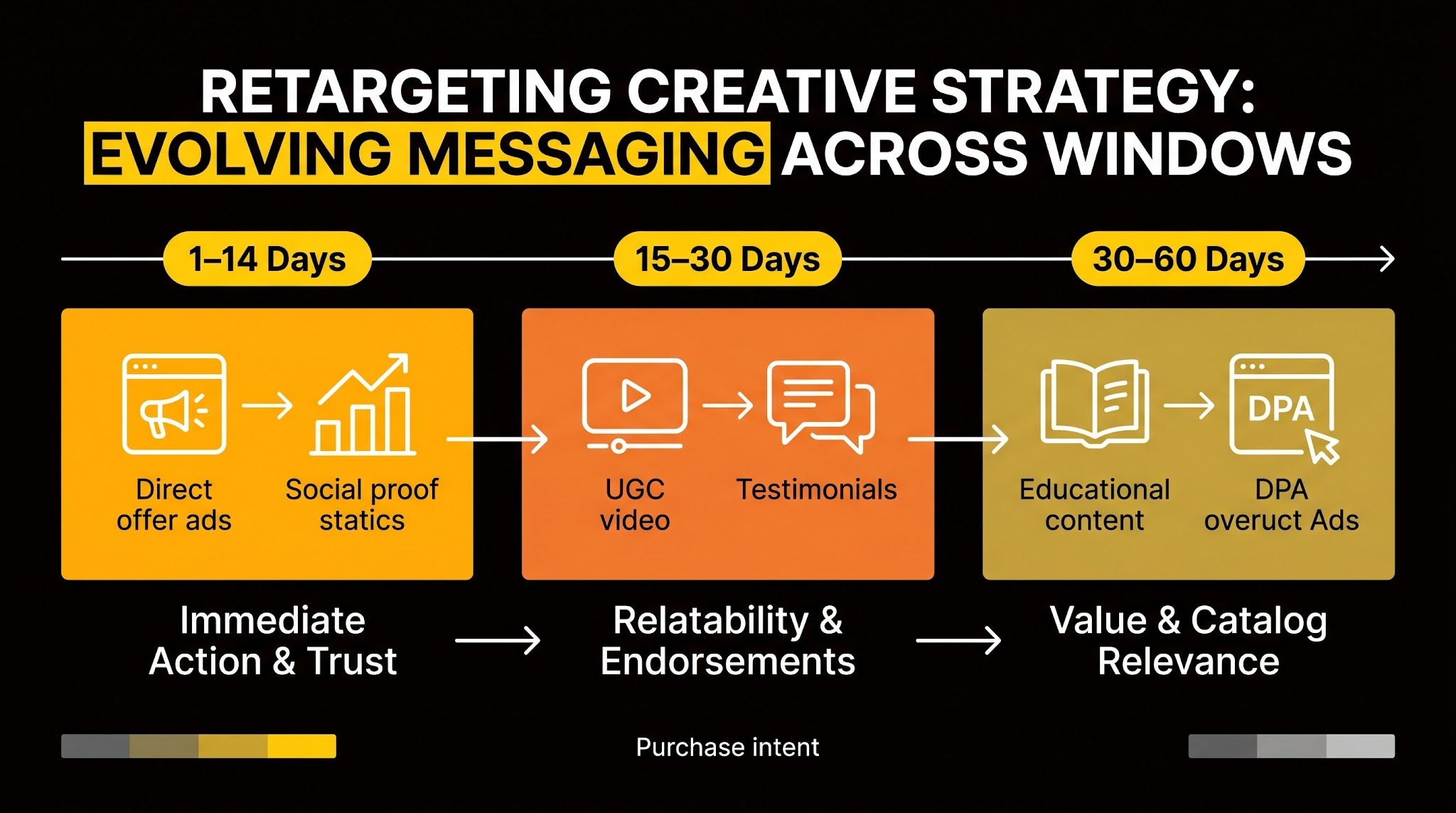 RETARGETING CREATIVE STRATEGY:
EVOLVING MESSAGING ACROSS WINDOWS

1–14 Days

15–30 Days

30–60 Days

Direct offer ads

Social proof statics

UGC video

Testimonials

Educational content

DPA

DPA overuct Ads

Immediate Action & Trust

Relatability & Endorsements

Value & Catalog Relevance

Purchase intent